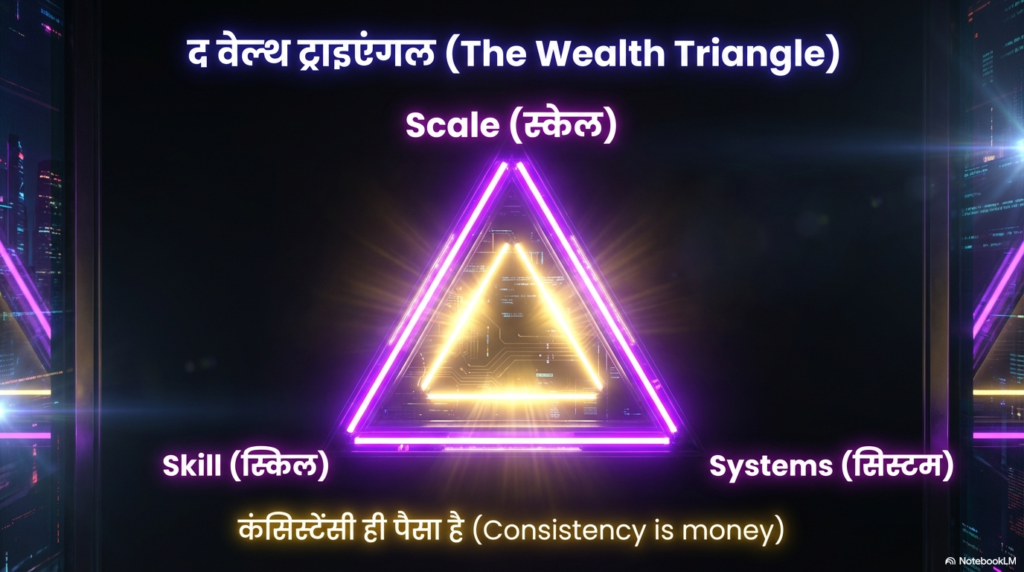 द वेल्थ ट्राइएंगल (The Wealth Triangle)

Scale (स्केल)

Skill (स्किल)

Systems (सिस्टम)

कंसिस्टेंसी ही पैसा है (Consistency is money)

NotebookLM